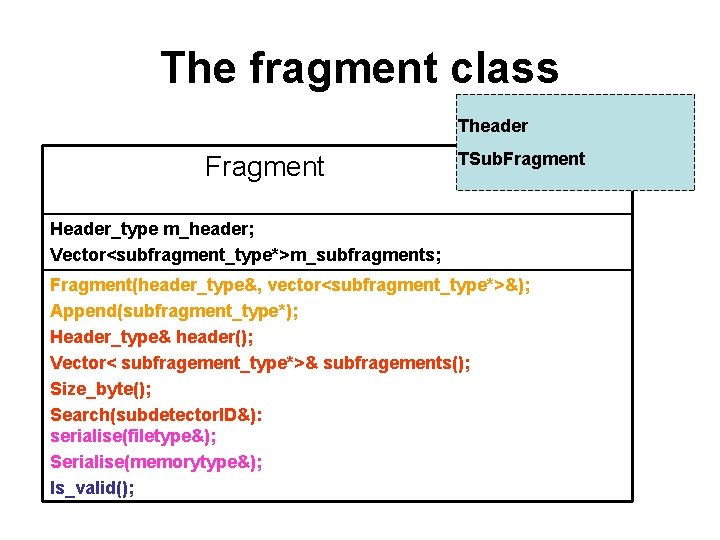 The fragment class

Theader

TSubFragment

Fragment

Header_type m_header;

Vector<subfragment_type*>m_subfragments;

Fragment(header_type&, vector<subfragment_type*>&);

Append(subfragment_type*);

Header_type& header();

Vector< subfragement_type*>& subfragements();

Size_byte();

Search(subdetectorID&):

serialise(filetype&);

Serialise(memorytype&);

Is_valid();